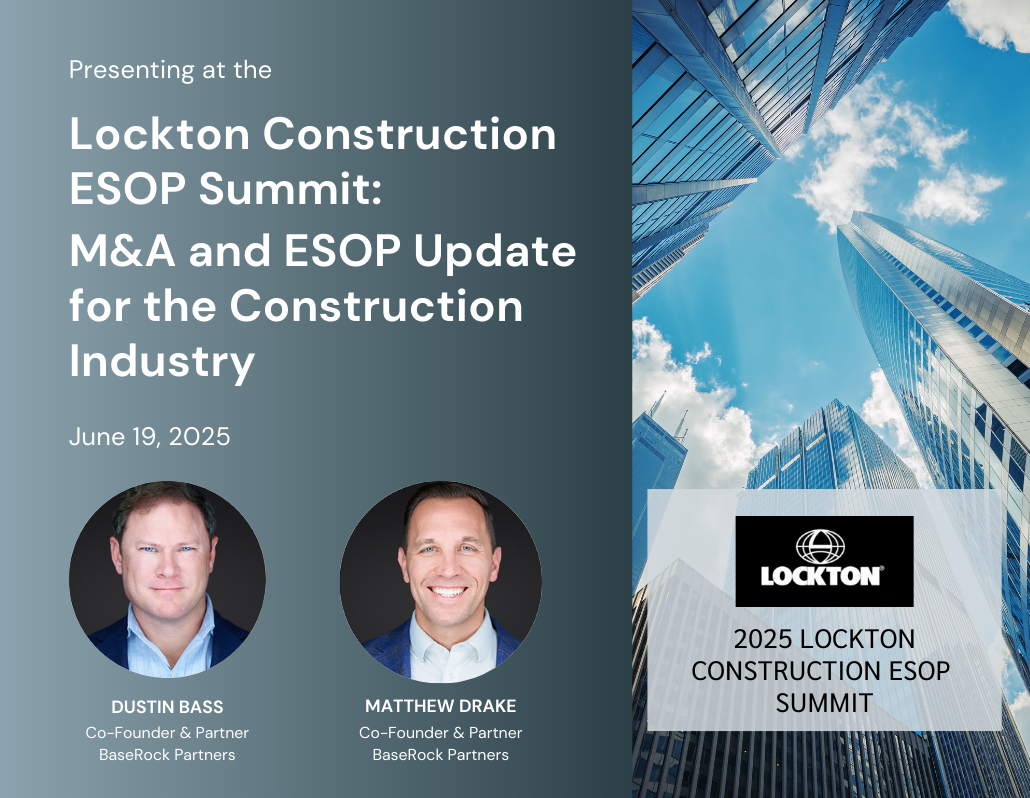 Presenting at the

Lockton Construction ESOP Summit:

M&A and ESOP Update for the Construction Industry

June 19, 2025

DUSTIN BASS
Co-Founder & Partner
BaseRock Partners

MATTHEW DRAKE
Co-Founder & Partner
BaseRock Partners

LOCKTON

2025 LOCKTON CONSTRUCTION ESOP SUMMIT